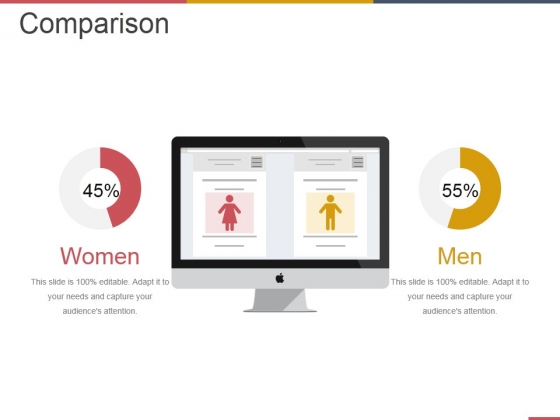 Comparison

45%

Women

This slide is 100% editable. Adapt it to your needs and capture your audience's attention.

55%

Men

This slide is 100% editable. Adapt it to your needs and capture your audience's attention.